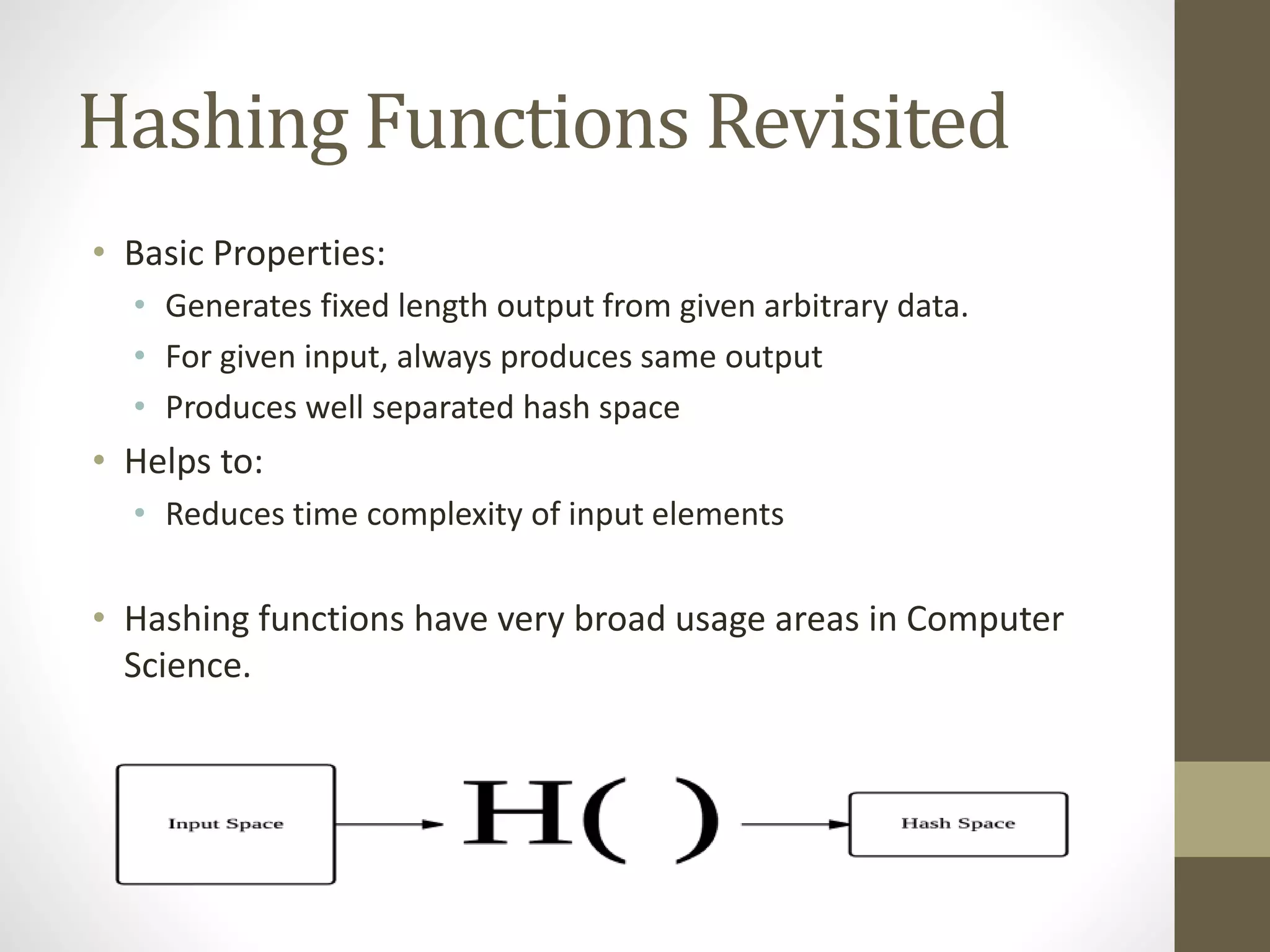 Hashing Functions Revisited

• Basic Properties:
  • Generates fixed length output from given arbitrary data.
  • For given input, always produces same output
  • Produces well separated hash space
• Helps to:
  • Reduces time complexity of input elements

• Hashing functions have very broad usage areas in Computer Science.

Input Space

H( )

Hash Space